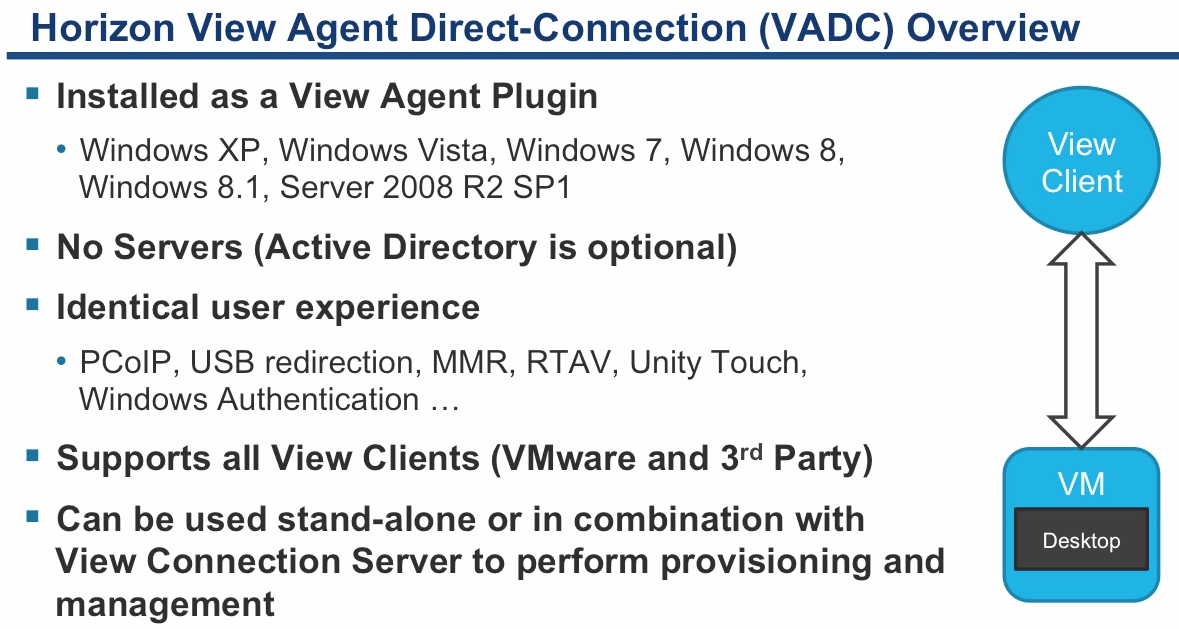 Horizon View Agent Direct-Connection (VADC) Overview

▪ Installed as a View Agent Plugin

• Windows XP, Windows Vista, Windows 7, Windows 8, Windows 8.1, Server 2008 R2 SP1

▪ No Servers (Active Directory is optional)

▪ Identical user experience

• PCoIP, USB redirection, MMR, RTAV, Unity Touch, Windows Authentication …

▪ Supports all View Clients (VMware and 3$^{rd}$ Party)

▪ Can be used stand-alone or in combination with View Connection Server to perform provisioning and management

View Client

VM

Desktop